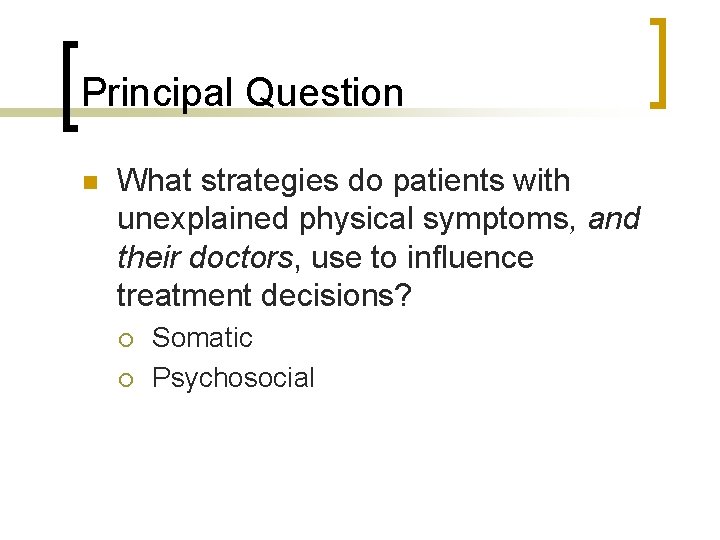 Principal Question

What strategies do patients with unexplained physical symptoms, and their doctors, use to influence treatment decisions?

Somatic

Psychosocial